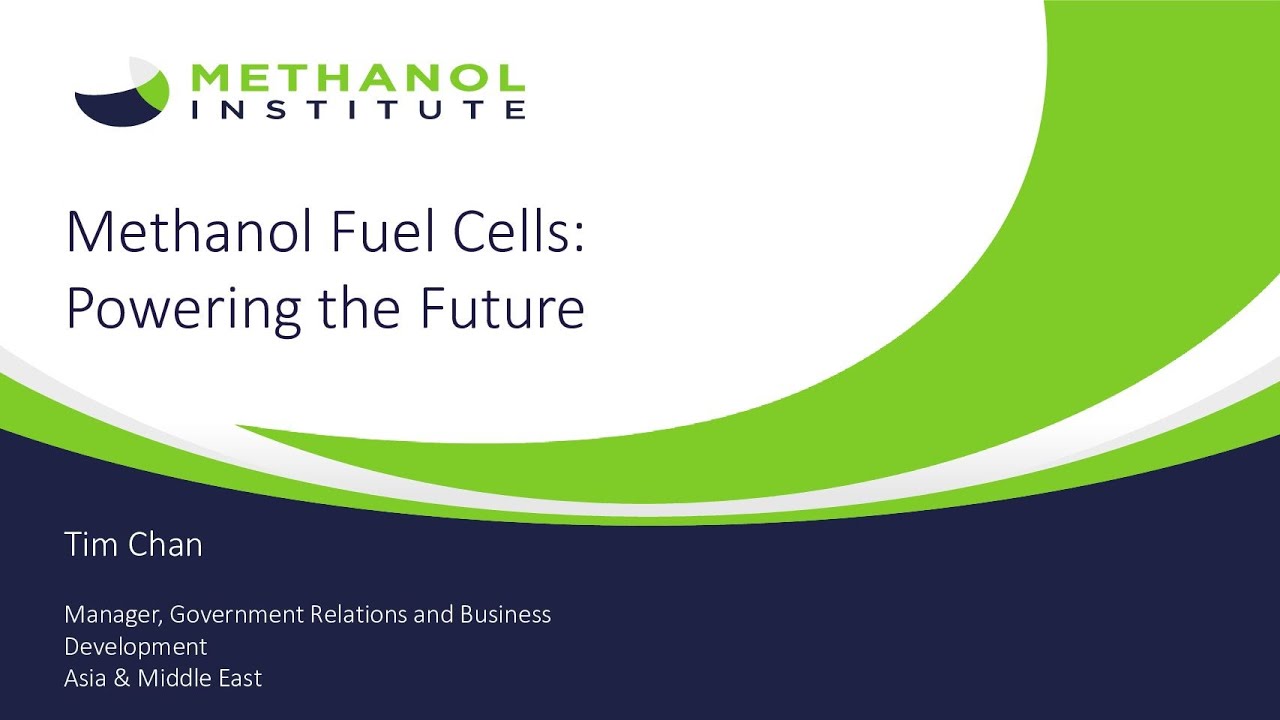 METHANOL INSTITUTE

Methanol Fuel Cells: Powering the Future

Tim Chan

Manager, Government Relations and Business Development
Asia & Middle East